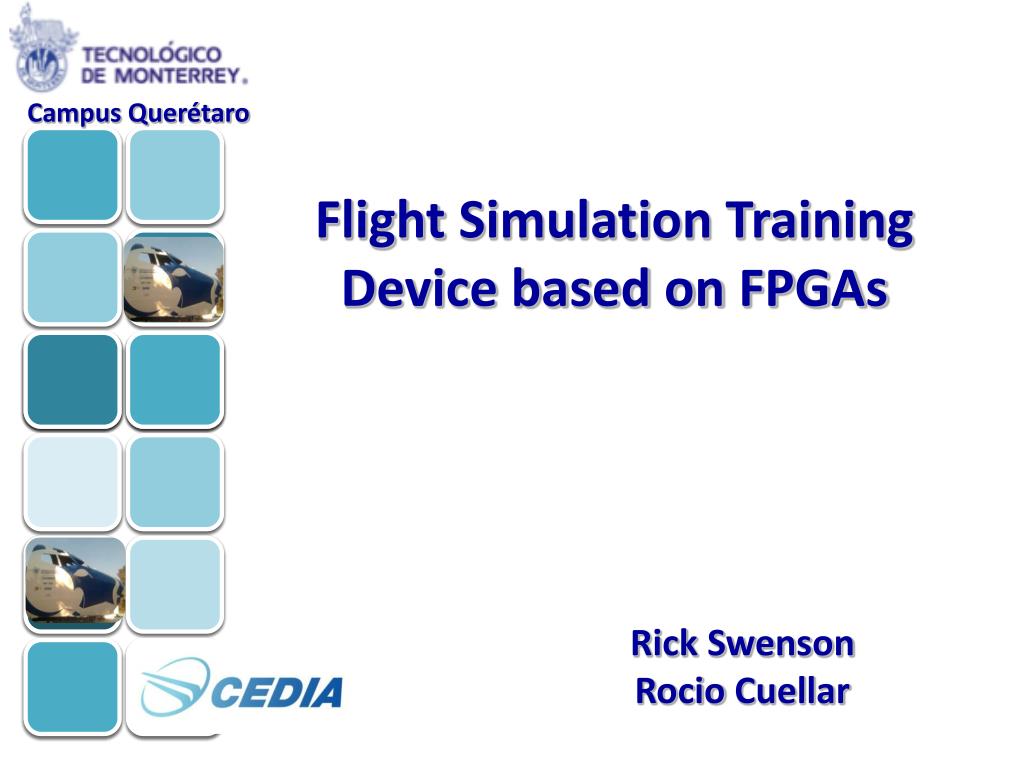 TECNOLÓGICO
DE MONTERREY.
Campus Querétaro

Flight Simulation Training Device based on FPGAs

CEDIA

Rick Swenson
Rocio Cuellar